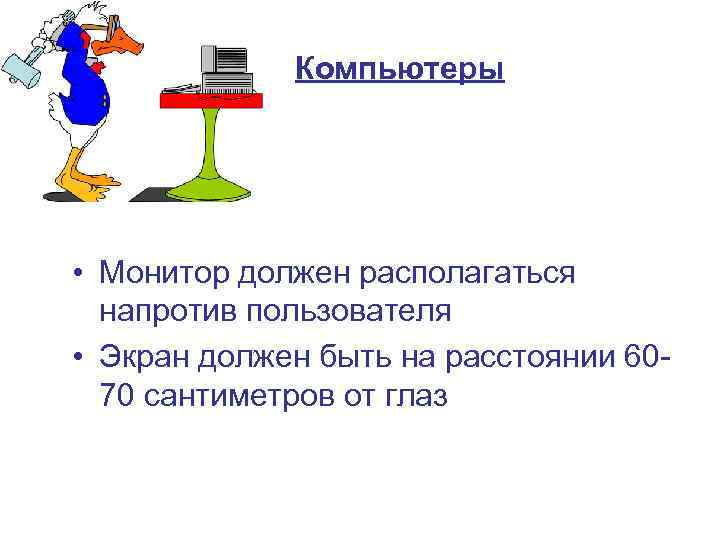 Компьютеры

• Монитор должен располагаться напротив пользователя
• Экран должен быть на расстоянии 60-70 сантиметров от глаз